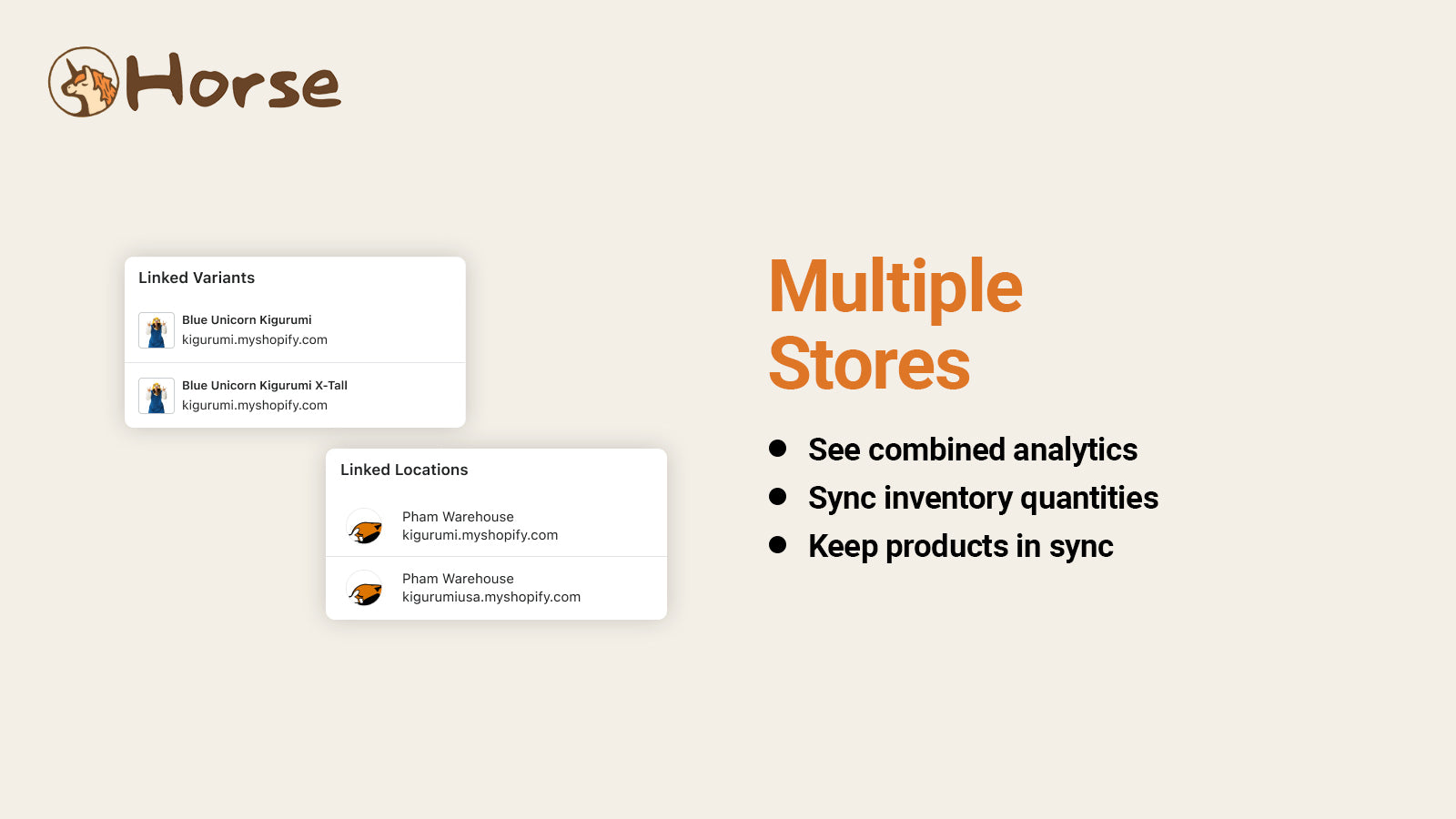 Horse

Linked Variants

Blue Unicorn Kigurumi
kigurumi.myshopify.com

Blue Unicorn Kigurumi X-Tall
kigurumi.myshopify.com

Linked Locations

Pham Warehouse
kigurumi.myshopify.com

Pham Warehouse
kigurumiusa.myshopify.com

Multiple Stores

- See combined analytics
- Sync inventory quantities
- Keep products in sync